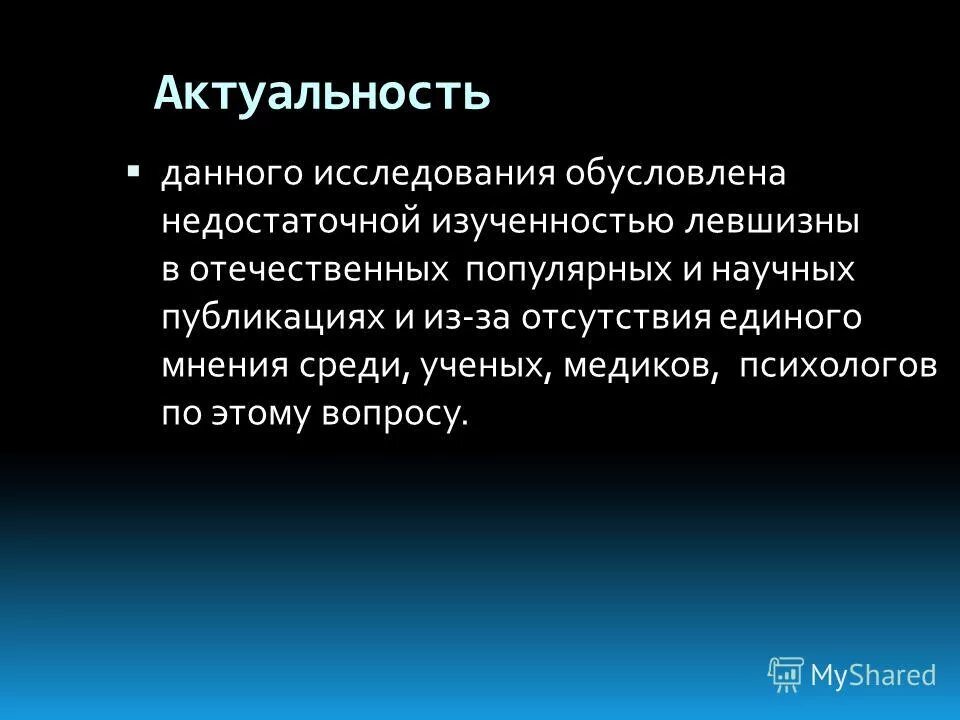 Актуальность

▪ данного исследования обусловлена недостаточной изученностью левшизны в отечественных популярных и научных публикациях и из-за отсутствия единого мнения среди, ученых, медиков, психологов по этому вопросу.

MyShared